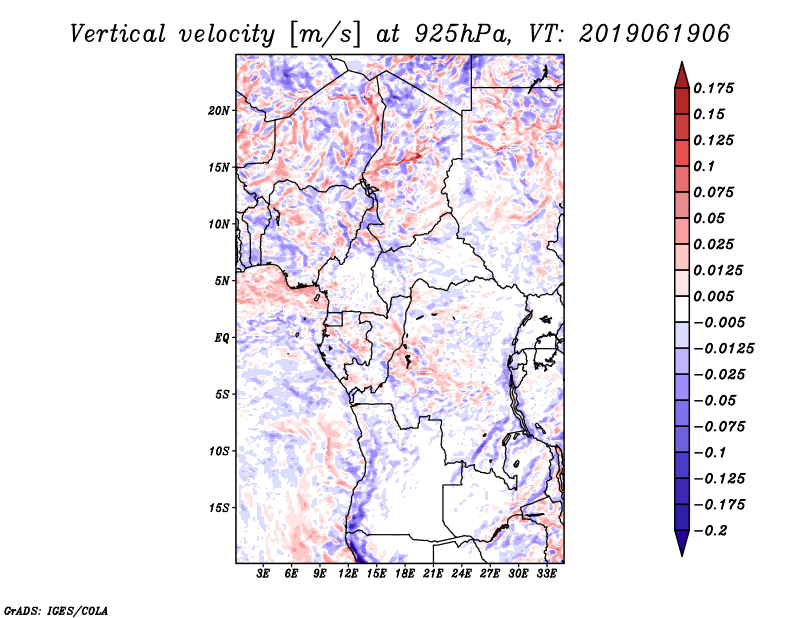 Vertical velocity [m/s] at 925hPa, VT: 2019061906

20N
15N
10N
5N
EQ
5S
10S
15S

3E 6E 9E 12E 15E 18E 21E 24E 27E 30E 33E

0.175
0.15
0.125
0.1
0.075
0.05
0.025
0.0125
0.005
−0.005
−0.0125
−0.025
−0.05
−0.075
−0.1
−0.125
−0.175
−0.2

GrADS: IGES/COLA